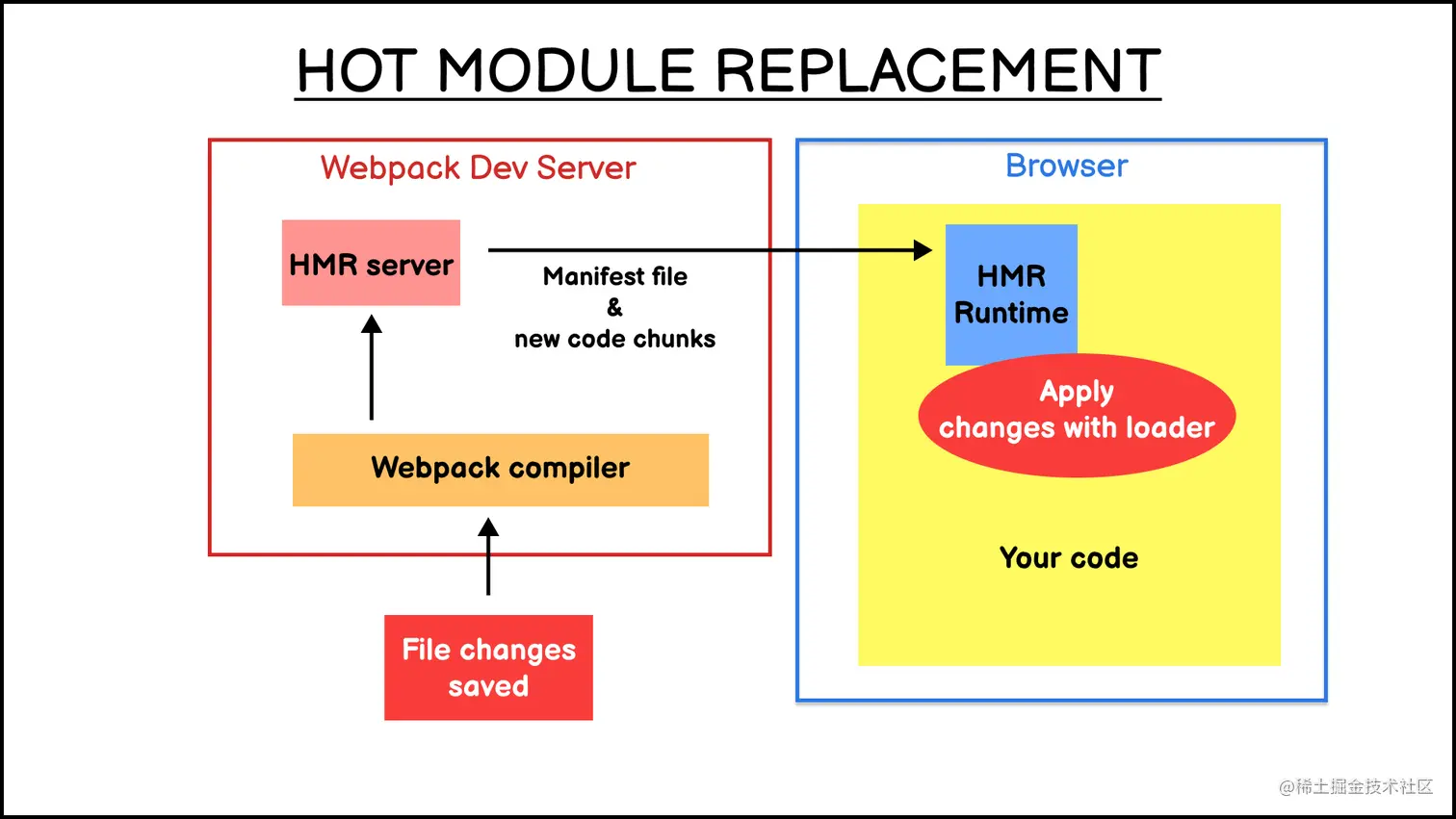 HOT MODULE REPLACEMENT

Webpack Dev Server

HMR server

Manifest file
&
new code chunks

Webpack compiler

File changes saved

Browser

HMR Runtime

Apply changes with loader

Your code

@稀土掘金技术社区